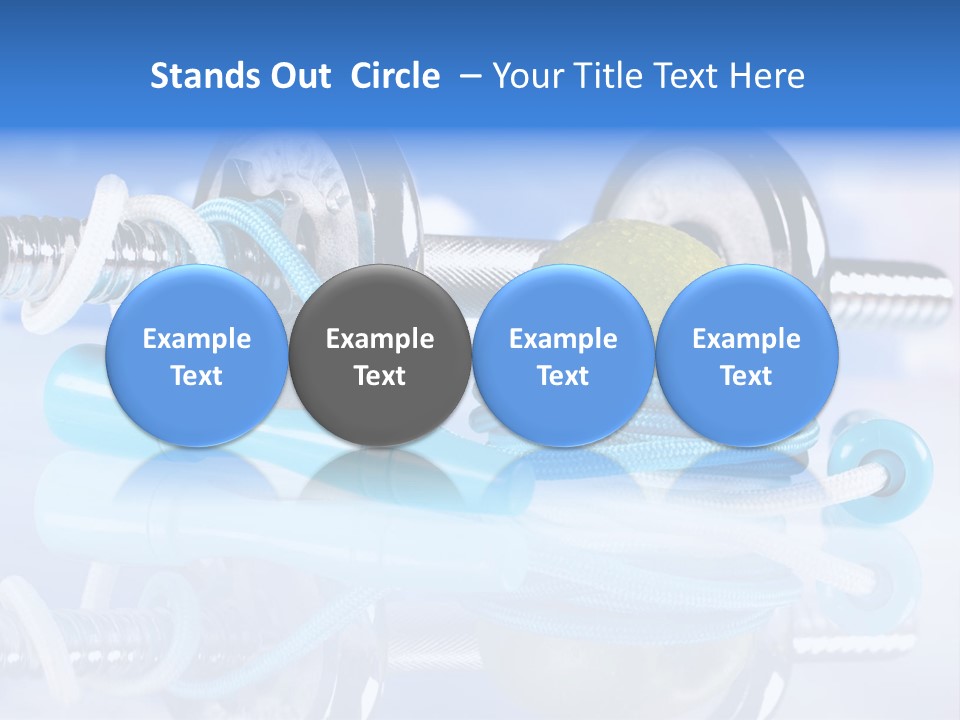 Stands Out Circle – Your Title Text Here

Example Text

Example Text

Example Text

Example Text